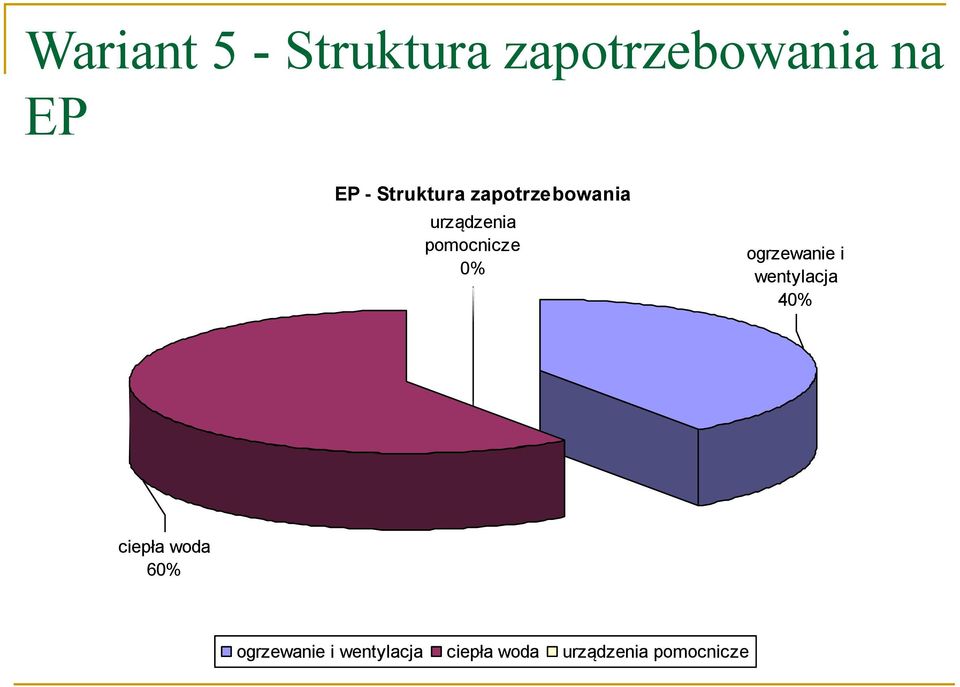 Wariant 5 - Struktura zapotrzebowania na EP

EP - Struktura zapotrzebowania

urządzenia pomocnicze
0%

ogrzewanie i wentylacja
40%

ciepła woda
60%

ogrzewanie i wentylacja ciepła woda urządzenia pomocnicze